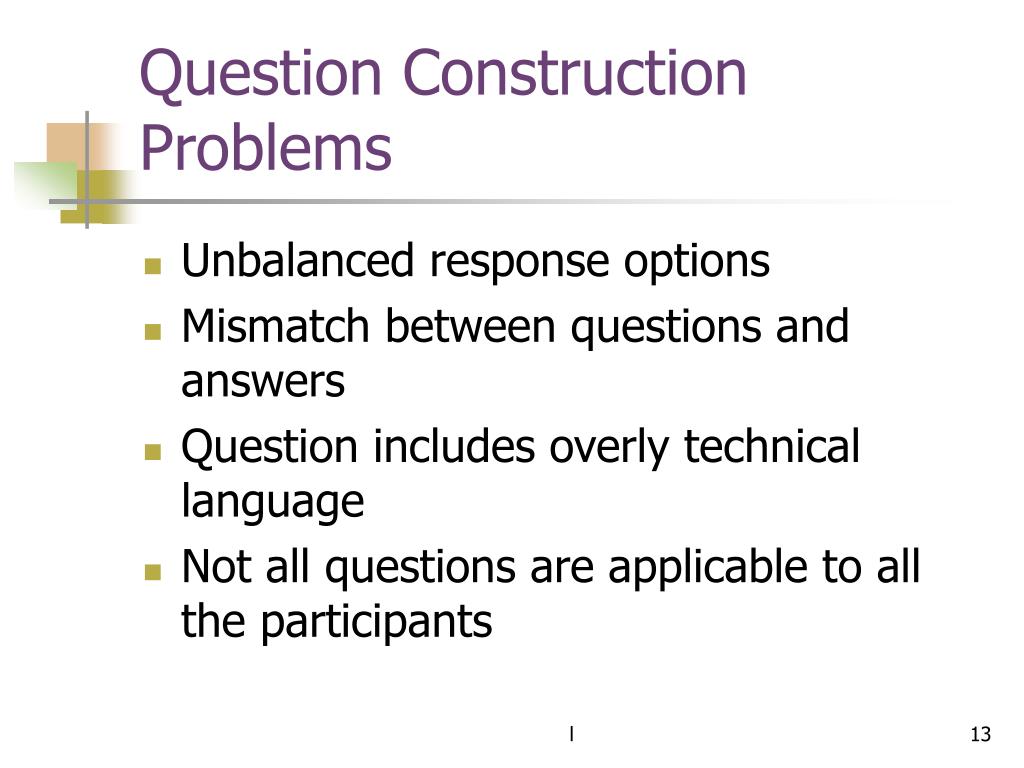 Question Construction Problems

- Unbalanced response options
- Mismatch between questions and answers
- Question includes overly technical language
- Not all questions are applicable to all the participants

l

13